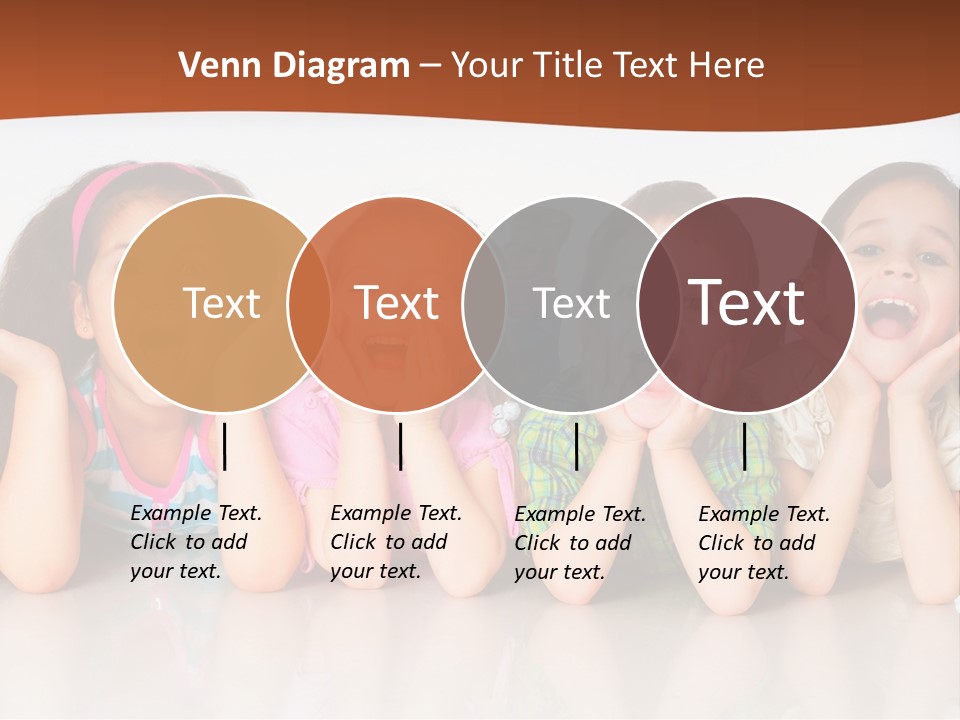 Venn Diagram – Your Title Text Here

Text

Text

Text

Text

Example Text. Click to add your text.

Example Text. Click to add your text.

Example Text. Click to add your text.

Example Text. Click to add your text.